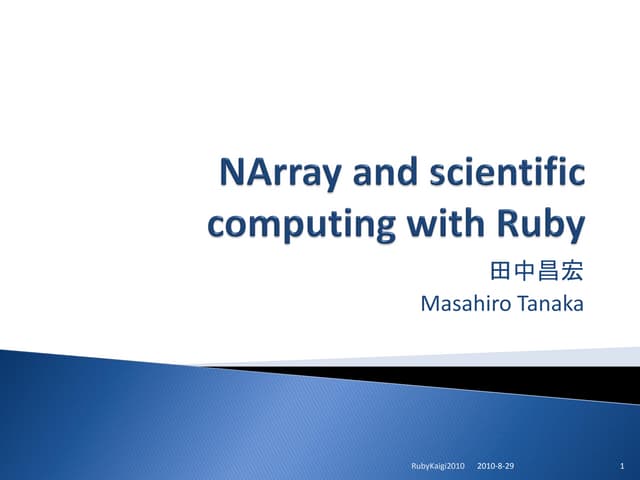 NArray and scientific computing with Ruby

田中昌宏
Masahiro Tanaka

RubyKaigi2010 2010-8-29 1